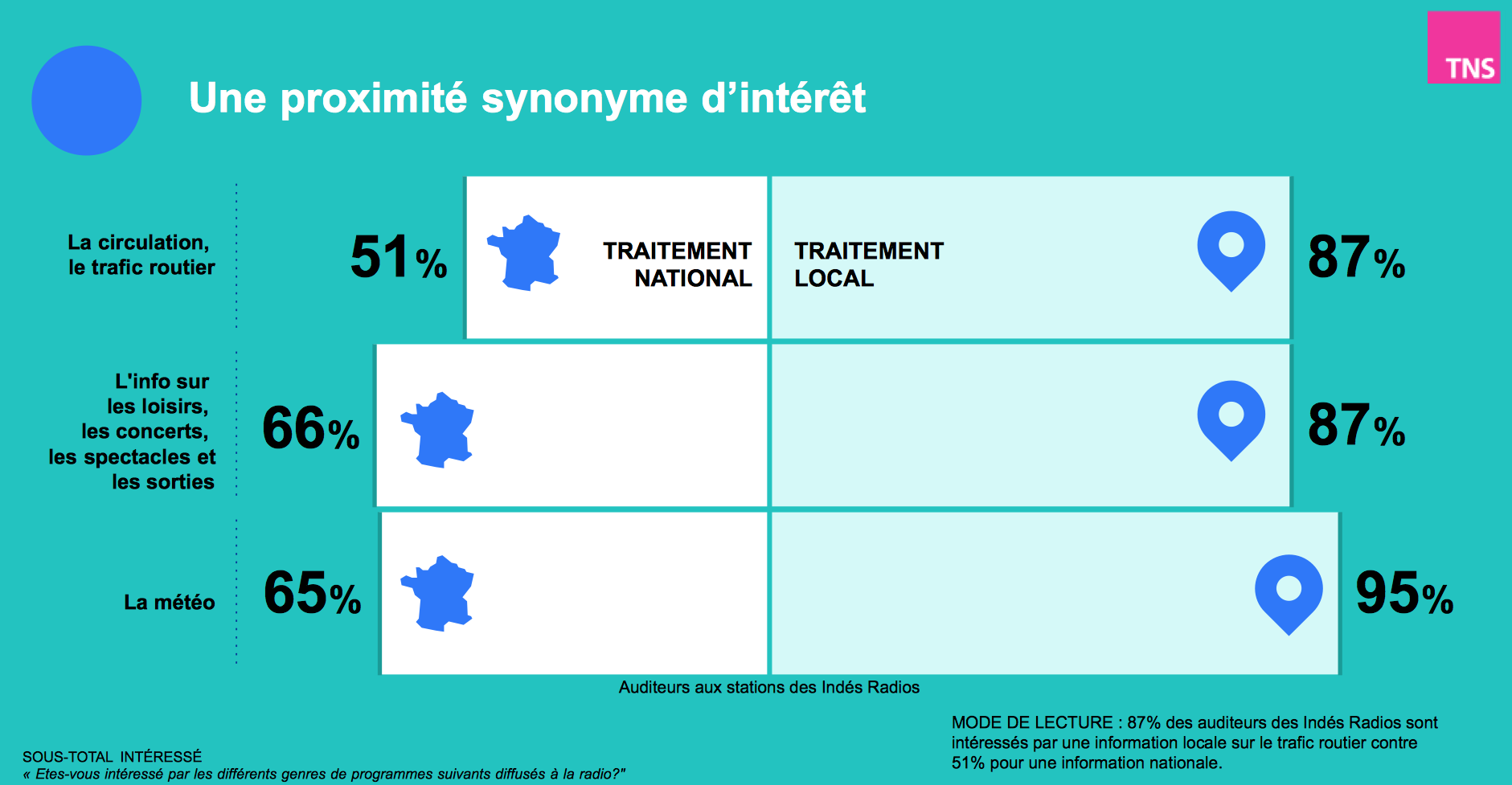 TNS

Une proximité synonyme d'intérêt

La circulation, le trafic routier

51%

TRAITEMENT NATIONAL

TRAITEMENT LOCAL

87%

L'info sur les loisirs, les concerts, les spectacles et les sorties

66%

87%

La météo

65%

95%

Auditeurs aux stations des Indés Radios

MODE DE LECTURE : 87% des auditeurs des Indés Radios sont intéressés par une information locale sur le trafic routier contre 51% pour une information nationale.

SOUS-TOTAL INTÉRESSÉ
« Etes-vous intéressé par les différents genres de programmes suivants diffusés à la radio?"